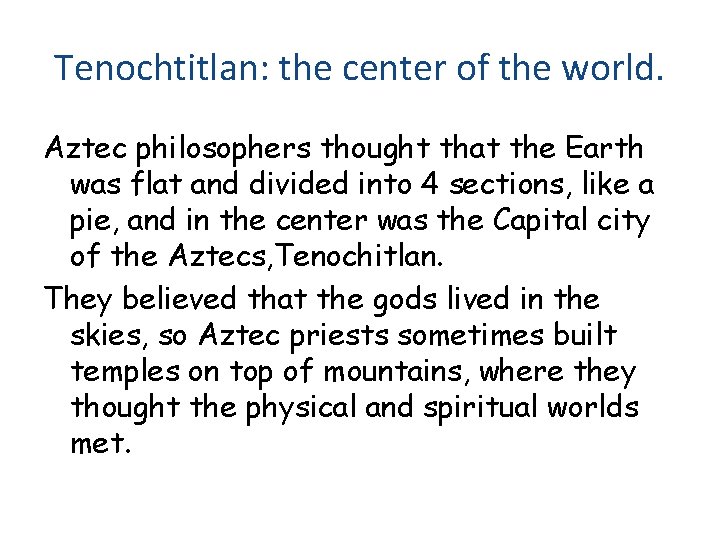 Tenochtitlan: the center of the world.

Aztec philosophers thought that the Earth was flat and divided into 4 sections, like a pie, and in the center was the Capital city of the Aztecs,Tenochitlan.

They believed that the gods lived in the skies, so Aztec priests sometimes built temples on top of mountains, where they thought the physical and spiritual worlds met.